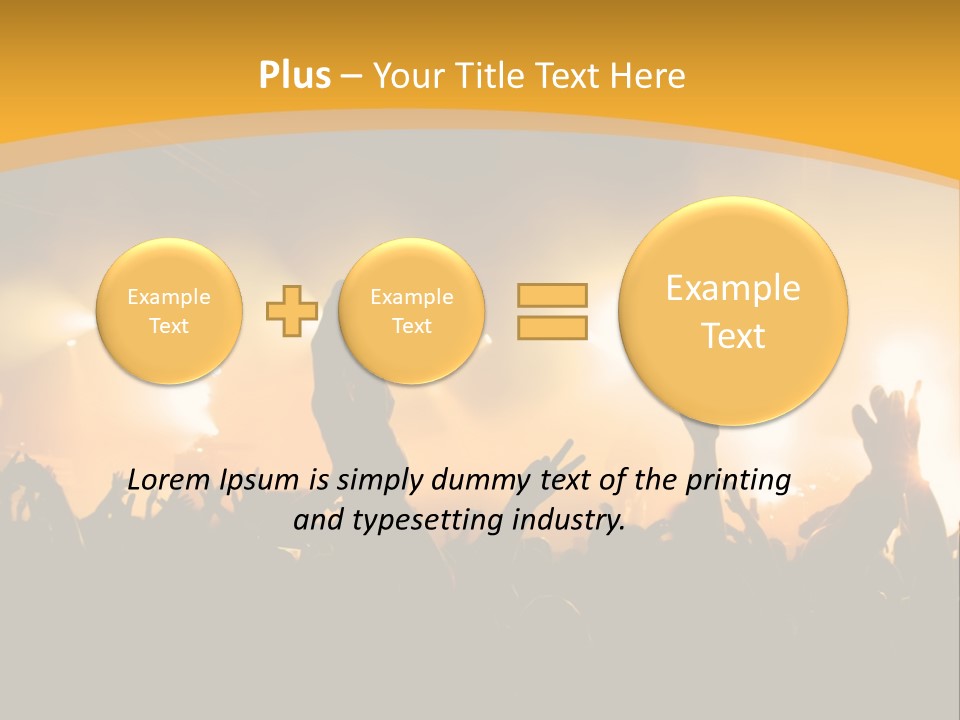 Plus – Your Title Text Here

Example Text

Example Text

Example Text

Lorem Ipsum is simply dummy text of the printing and typesetting industry.